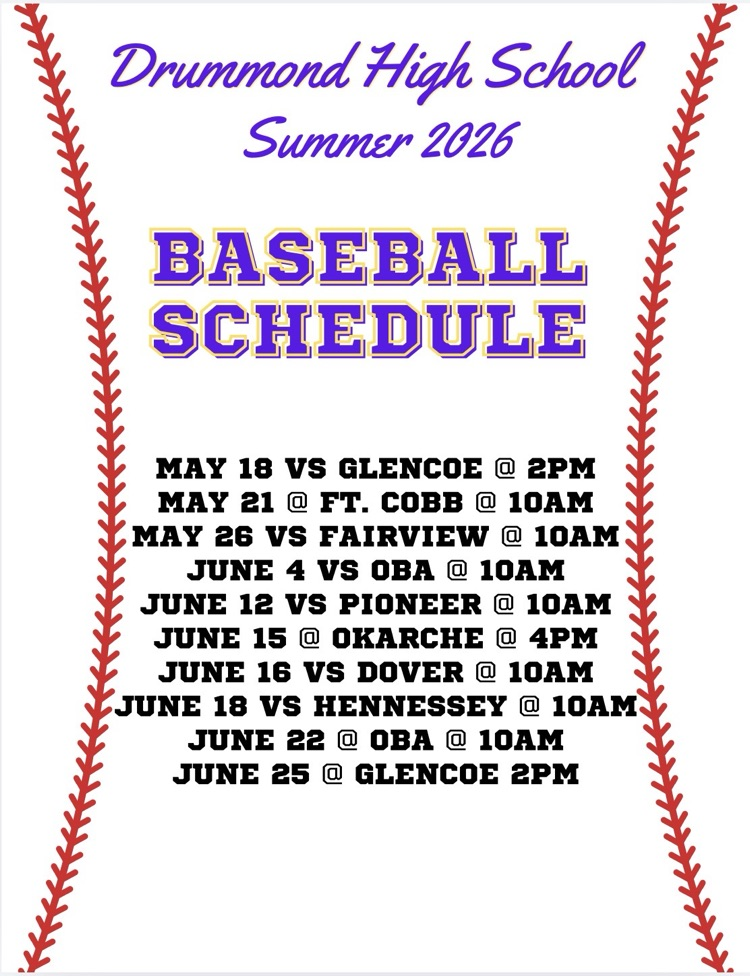 Drummond High School
Summer 2026

BASEBALL
SCHEDULE

MAY 18 VS GLENCOE @ 2PM
MAY 21 @ FT. COBB @ 10AM
MAY 26 VS FAIRVIEW @ 10AM
JUNE 4 VS OBA @ 10AM
JUNE 12 VS PIONEER @ 10AM
JUNE 15 @ OKARCHE @ 4PM
JUNE 16 VS DOVER @ 10AM
JUNE 18 VS HENNESSEY @ 10AM
JUNE 22 @ OBA @ 10AM
JUNE 25 @ GLENCOE 2PM